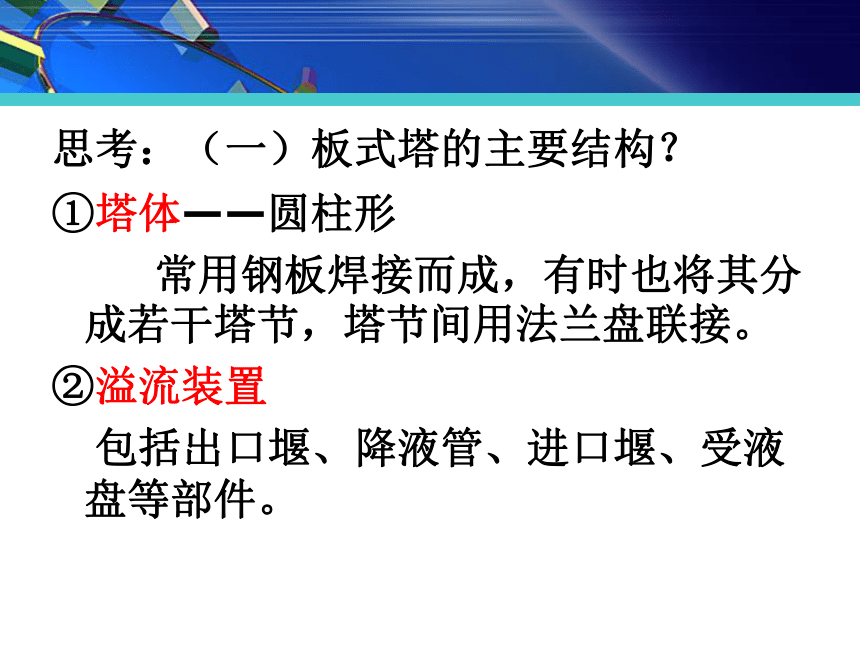 思考：（一）板式塔的主要结构？

①塔体——圆柱形

常用钢板焊接而成，有时也将其分成若干塔节，塔节间用法兰盘联接。

②溢流装置

包括出口堰、降液管、进口堰、受液盘等部件。